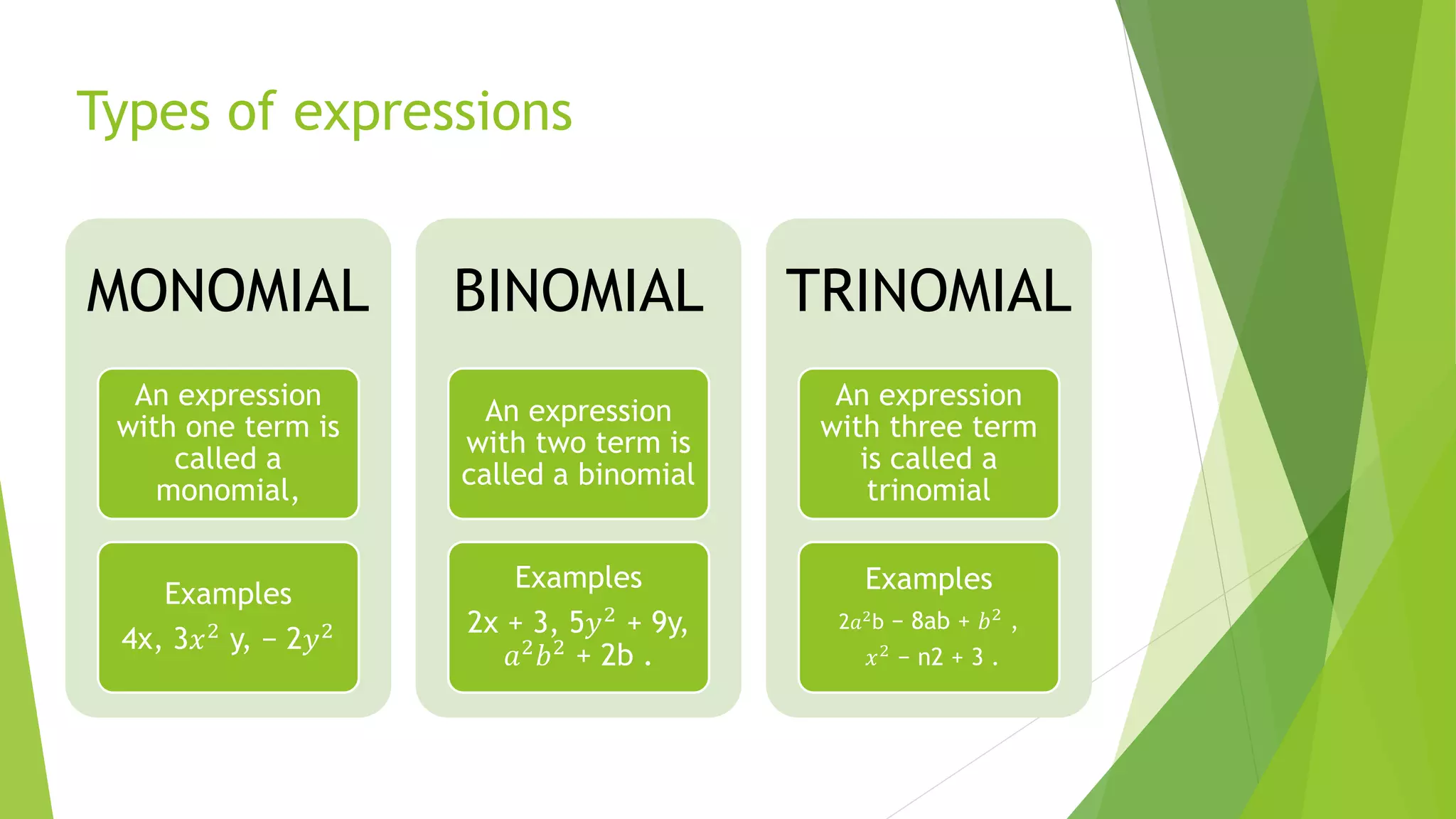 Types of expressions

MONOMIAL

An expression with one term is called a monomial,

Examples

4x, $3x^2$ y, – $2y^2$

BINOMIAL

An expression with two term is called a binomial

Examples

2x + 3, $5y^2$ + 9y, $a^2b^2$ + 2b .

TRINOMIAL

An expression with three term is called a trinomial

Examples

$2a^2$b – 8ab + $b^2$ ,

$x^2$ – n2 + 3 .